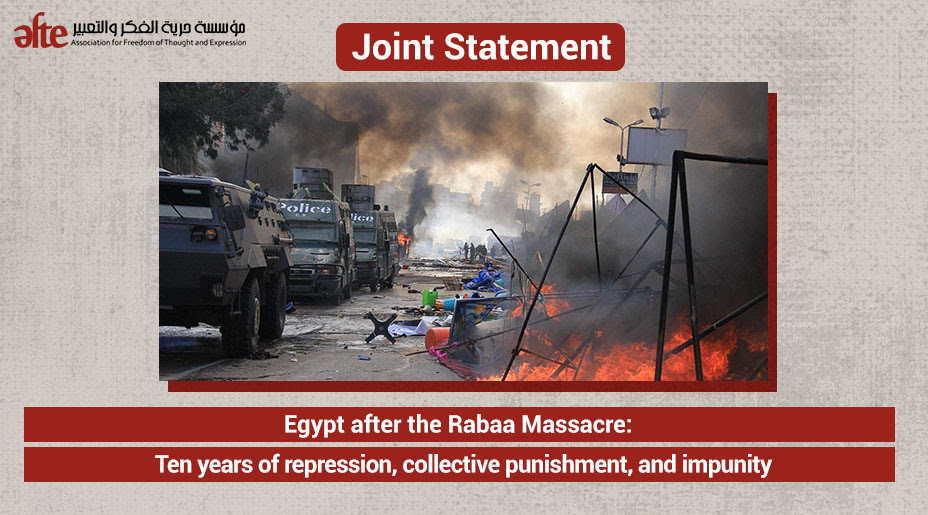 afte مؤسسة حرية الفكر والتعبير
Association for Freedom of Thought and Expression

Joint Statement

Police

Police

Egypt after the Rabaa Massacre:

Ten years of repression, collective punishment, and impunity